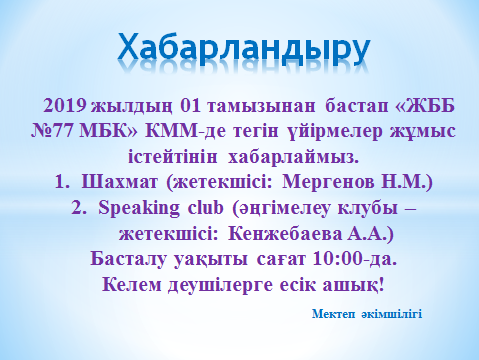 Хабарландыру

2019 жылдың 01 тамызынан бастап «ЖББ №77 МБК» КММ-де тегін үйірмелер жұмыс істейтінін хабарлаймыз.

1. Шахмат (жетекшісі: Мергенов Н.М.)
2. Speaking club (әңгімелеу клубы – жетекшісі: Кенжебаева А.А.)

Басталу уақыты сағат 10:00-да.
Келем деушілерге есік ашық!

Мектеп әкімшілігі